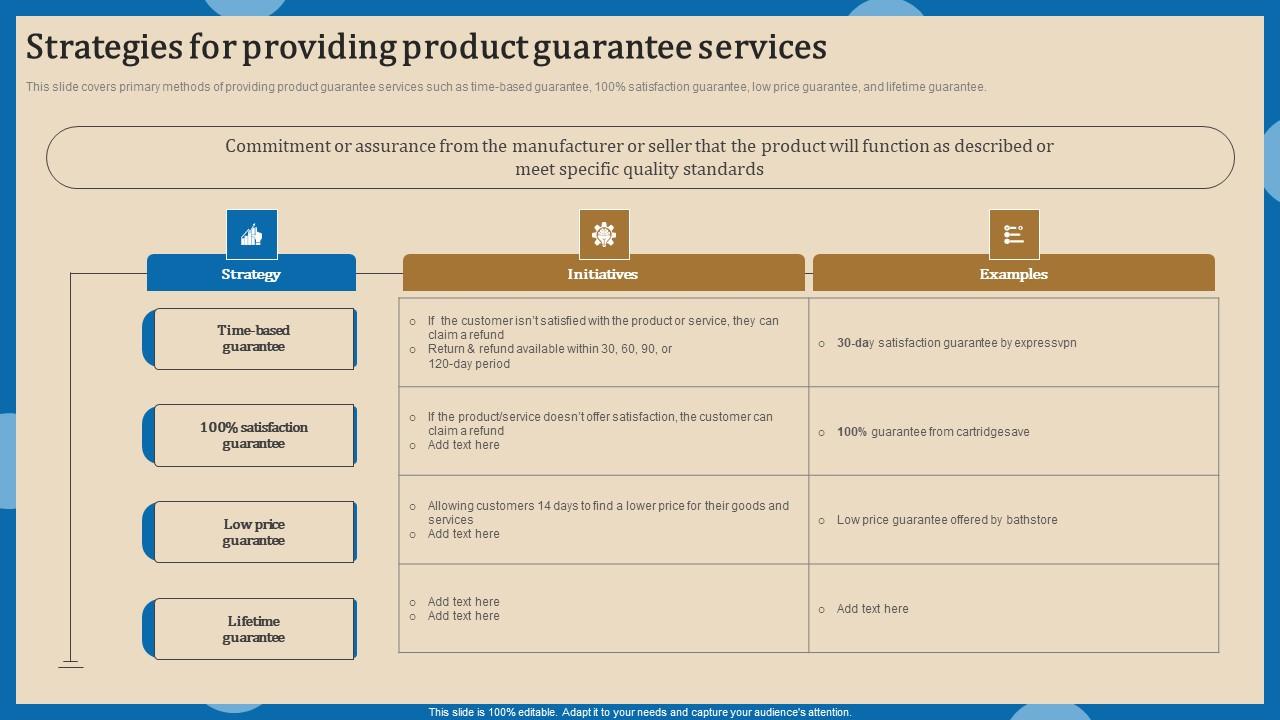 Strategies for providing product guarantee services

This slide covers primary methods of providing product guarantee services such as time-based guarantee, 100% satisfaction guarantee, low price guarantee, and lifetime guarantee.

Commitment or assurance from the manufacturer or seller that the product will function as described or meet specific quality standards

| Strategy | Initiatives | Examples |
|---|---|---|
| Time-based guarantee | ○ If the customer isn't satisfied with the product or service, they can claim a refund ○ Return & refund available within 30, 60, 90, or 120-day period | ○ 30-day satisfaction guarantee by expressvpn |
| 100% satisfaction guarantee | ○ If the product/service doesn't offer satisfaction, the customer can claim a refund ○ Add text here | ○ 100% guarantee from cartridgesave |
| Low price guarantee | ○ Allowing customers 14 days to find a lower price for their goods and services ○ Add text here | ○ Low price guarantee offered by bathstore |
| Lifetime guarantee | ○ Add text here ○ Add text here | ○ Add text here |

This slide is 100% editable. Adapt it to your needs and capture your audience's attention.